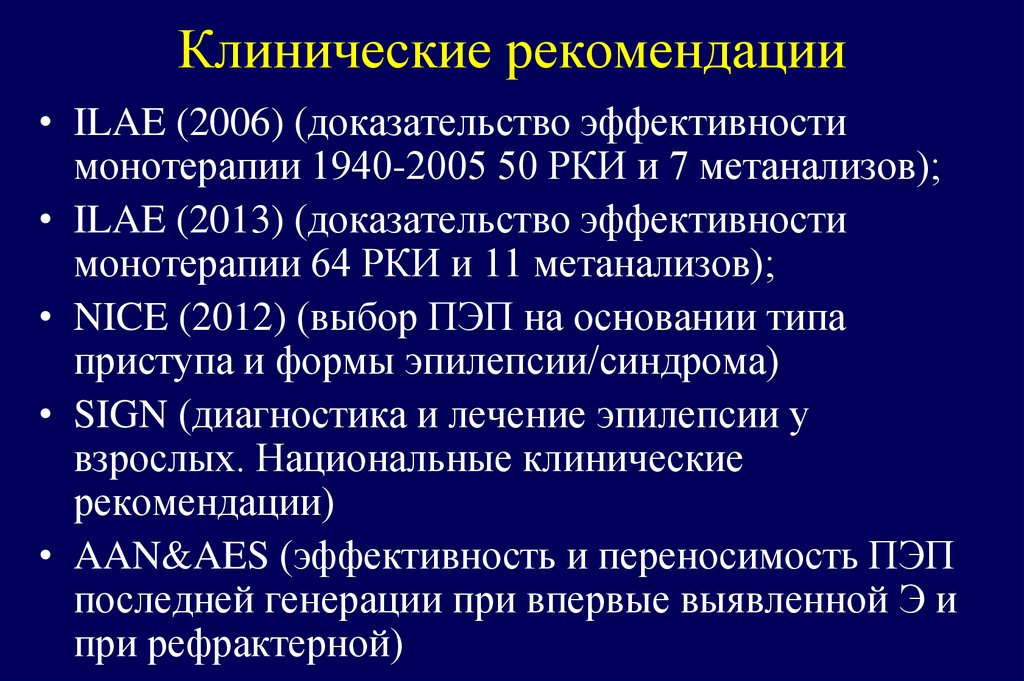 Клинические рекомендации

• ILAE (2006) (доказательство эффективности монотерапии 1940-2005 50 РКИ и 7 метанализов);
• ILAE (2013) (доказательство эффективности монотерапии 64 РКИ и 11 метанализов);
• NICE (2012) (выбор ПЭП на основании типа приступа и формы эпилепсии/синдрома)
• SIGN (диагностика и лечение эпилепсии у взрослых. Национальные клинические рекомендации)
• AAN&AES (эффективность и переносимость ПЭП последней генерации при впервые выявленной Э и при рефрактерной)